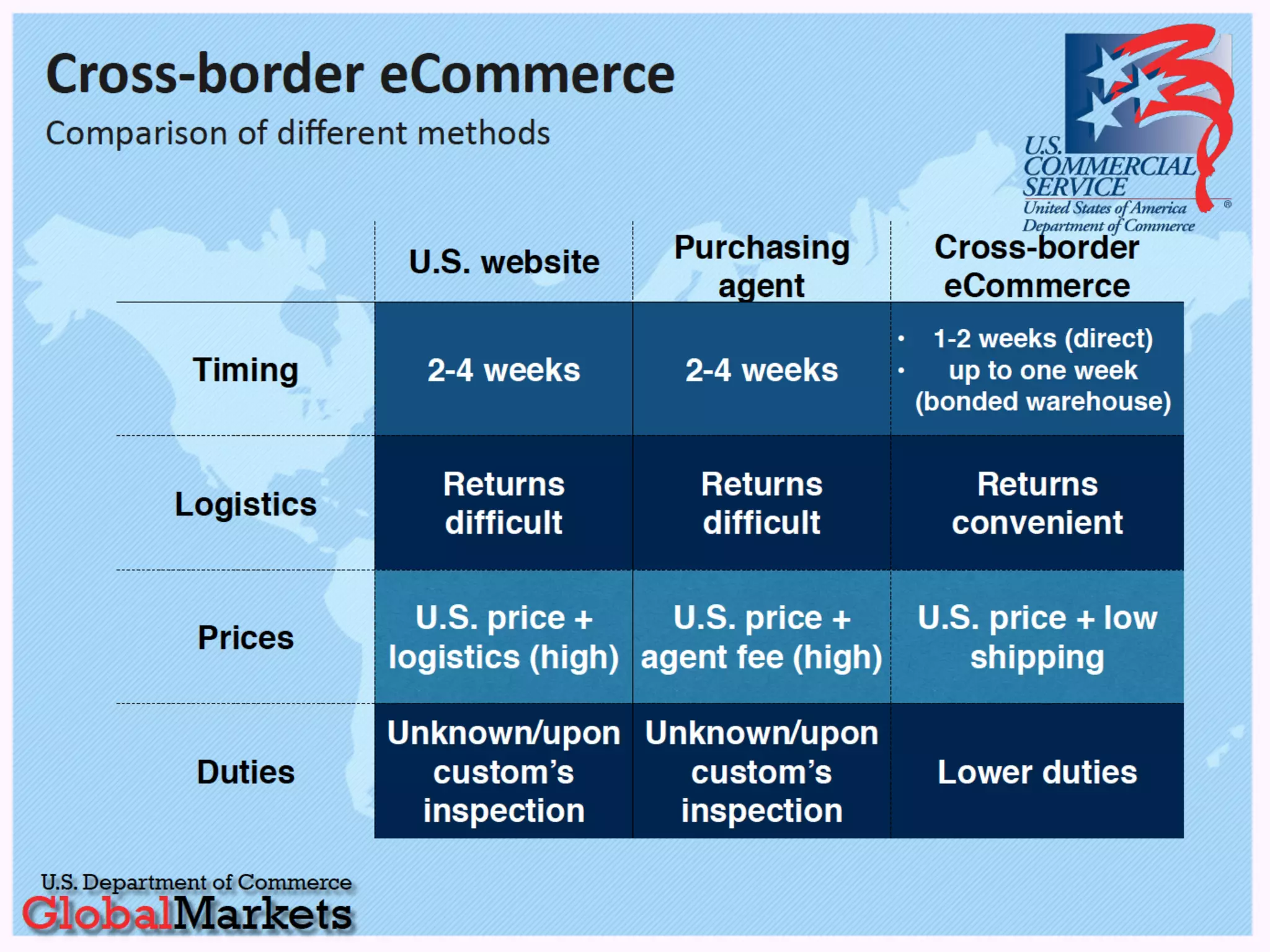 Cross-border eCommerce

Comparison of different methods

U.S. COMMERCIAL SERVICE
United States of America
Department of Commerce

| | U.S. website | Purchasing agent | Cross-border eCommerce |
|---|---|---|---|
| Timing | 2-4 weeks | 2-4 weeks | • 1-2 weeks (direct) • up to one week (bonded warehouse) |
| Logistics | Returns difficult | Returns difficult | Returns convenient |
| Prices | U.S. price + logistics (high) | U.S. price + agent fee (high) | U.S. price + low shipping |
| Duties | Unknown/upon custom's inspection | Unknown/upon custom's inspection | Lower duties |

U.S. Department of Commerce
GlobalMarkets